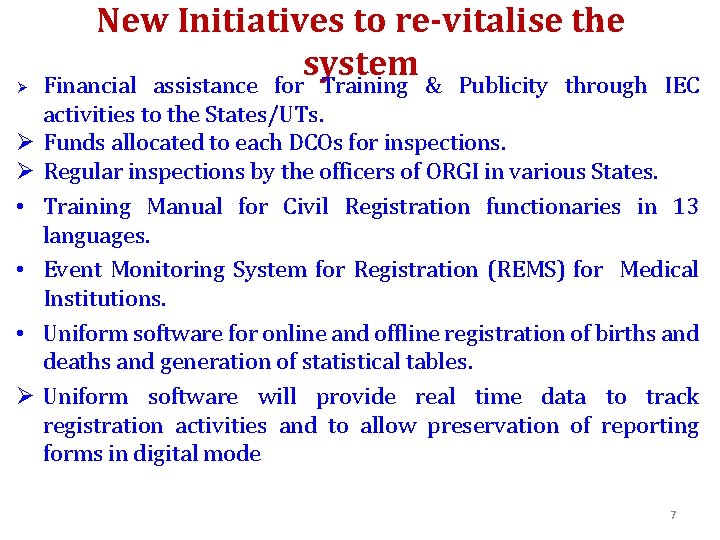 New Initiatives to re-vitalise the system

➢ Financial assistance for Training & Publicity through IEC activities to the States/UTs.

➢ Funds allocated to each DCOs for inspections.

➢ Regular inspections by the officers of ORGI in various States.

• Training Manual for Civil Registration functionaries in 13 languages.

• Event Monitoring System for Registration (REMS) for Medical Institutions.

• Uniform software for online and offline registration of births and deaths and generation of statistical tables.

➢ Uniform software will provide real time data to track registration activities and to allow preservation of reporting forms in digital mode

7